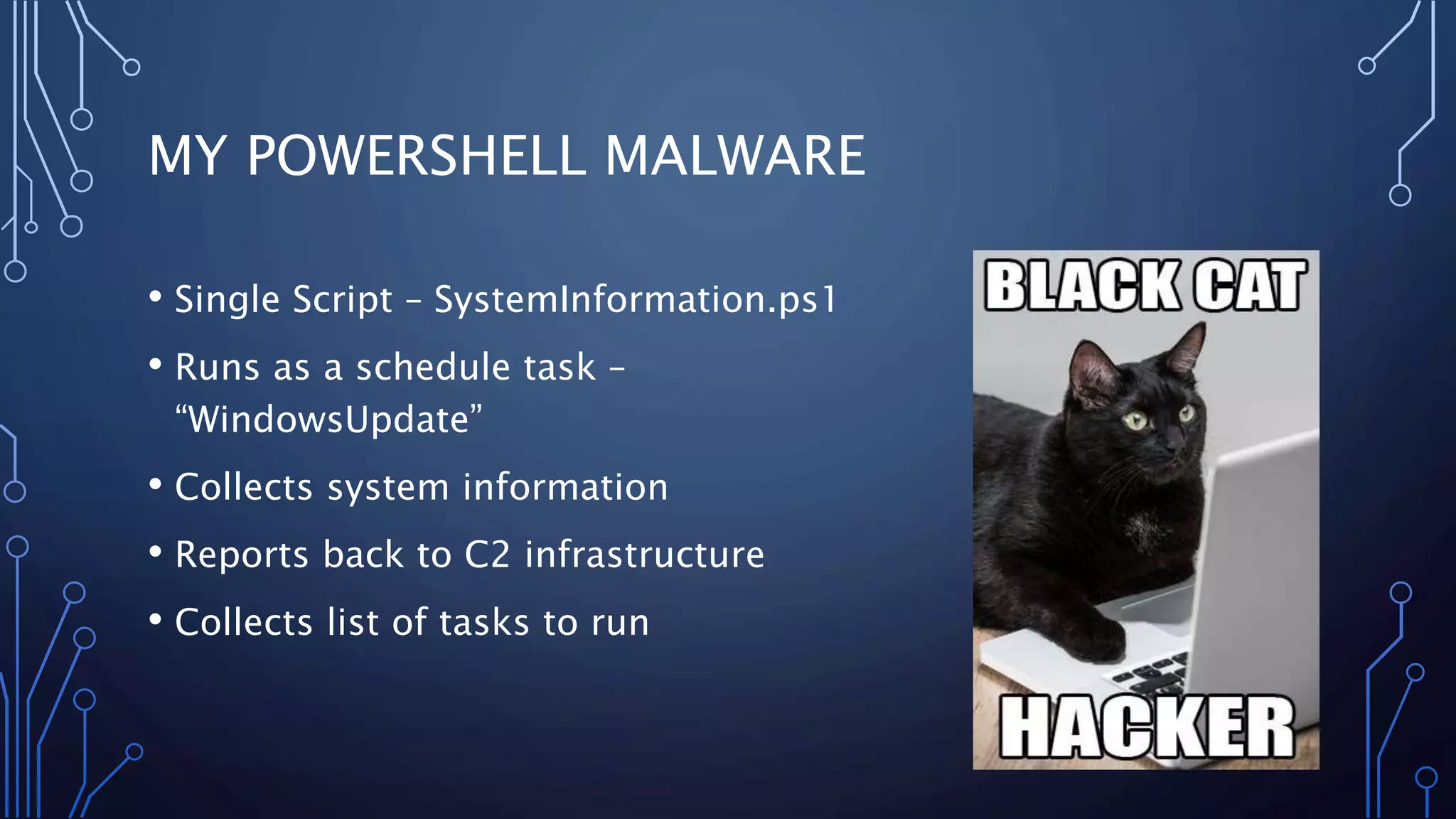 MY POWERSHELL MALWARE

• Single Script – SystemInformation.ps1

• Runs as a schedule task – “WindowsUpdate”

• Collects system information

• Reports back to C2 infrastructure

• Collects list of tasks to run

BLACK CAT

HACKER